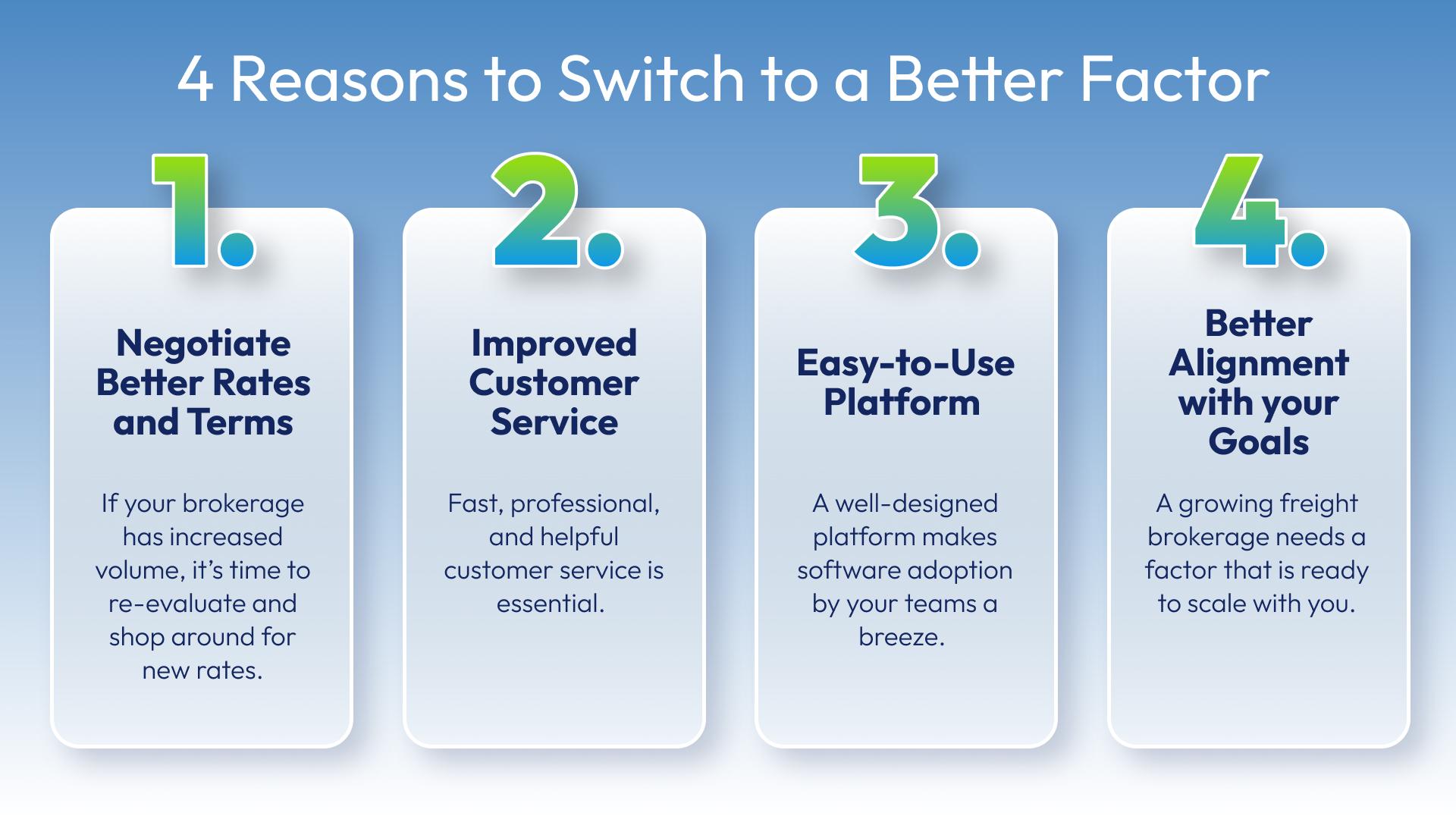 4 Reasons to Switch to a Better Factor

1.

Negotiate Better Rates and Terms

If your brokerage has increased volume, it's time to re-evaluate and shop around for new rates.

2.

Improved Customer Service

Fast, professional, and helpful customer service is essential.

3.

Easy-to-Use Platform

A well-designed platform makes software adoption by your teams a breeze.

4.

Better Alignment with your Goals

A growing freight brokerage needs a factor that is ready to scale with you.